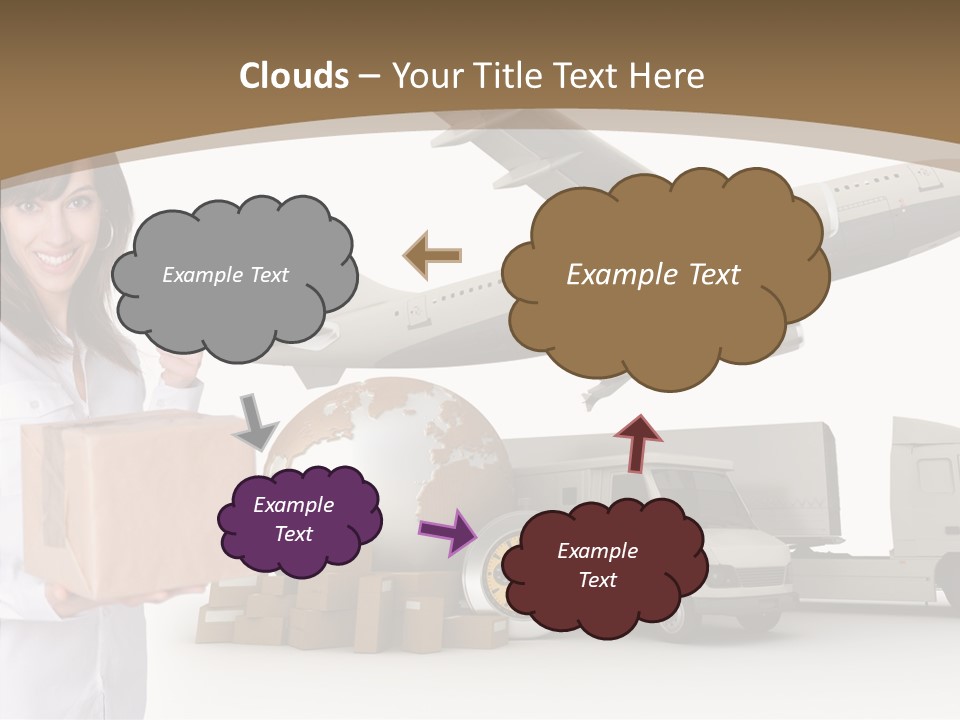 Clouds – Your Title Text Here

Example Text

Example Text

Example Text

Example Text